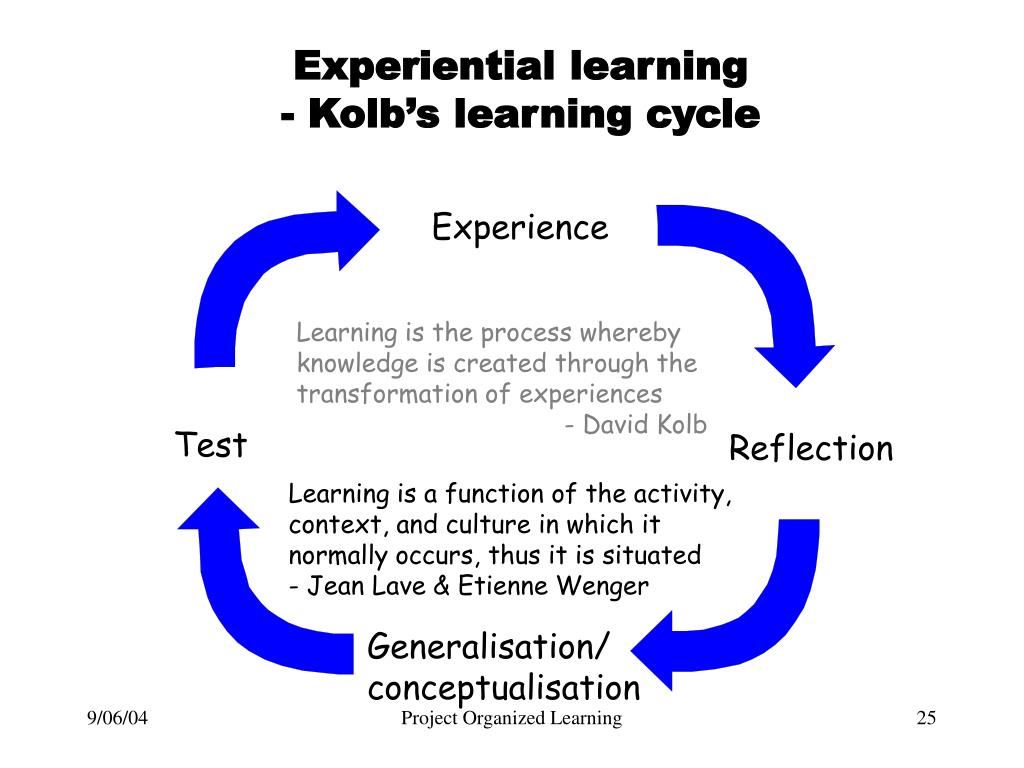 Experiential learning
- Kolb's learning cycle

Experience

Learning is the process whereby knowledge is created through the transformation of experiences
- David Kolb

Test

Reflection

Learning is a function of the activity, context, and culture in which it normally occurs, thus it is situated
- Jean Lave & Etienne Wenger

Generalisation/
conceptualisation

9/06/04

Project Organized Learning

25